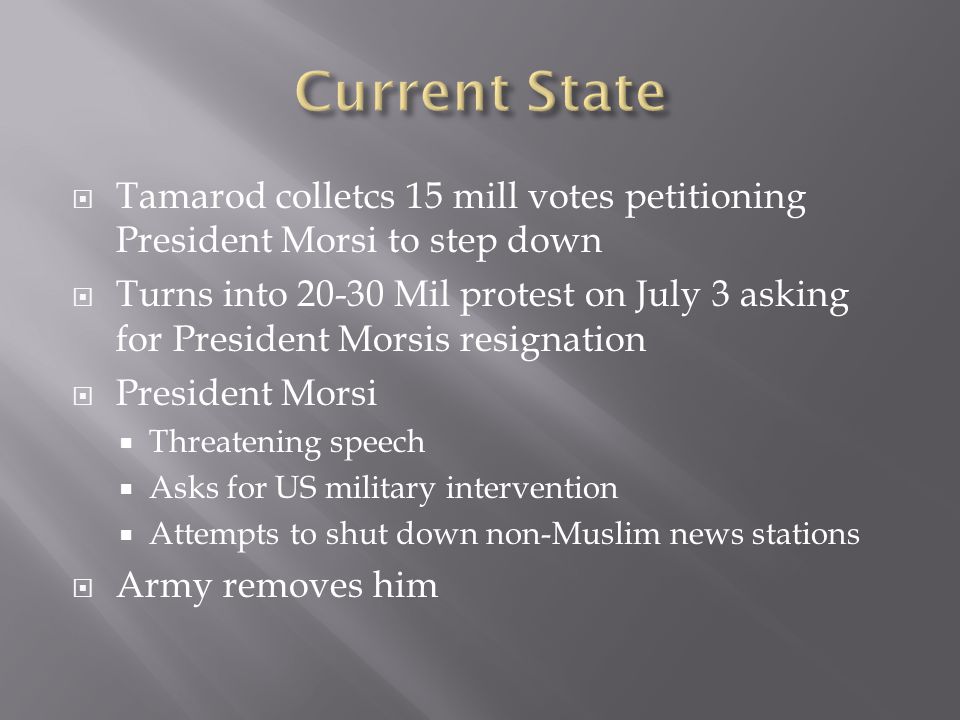 Current State

Tamarod colletcs 15 mill votes petitioning President Morsi to step down

Turns into 20-30 Mil protest on July 3 asking for President Morsis resignation

President Morsi

Threatening speech

Asks for US military intervention

Attempts to shut down non-Muslim news stations

Army removes him